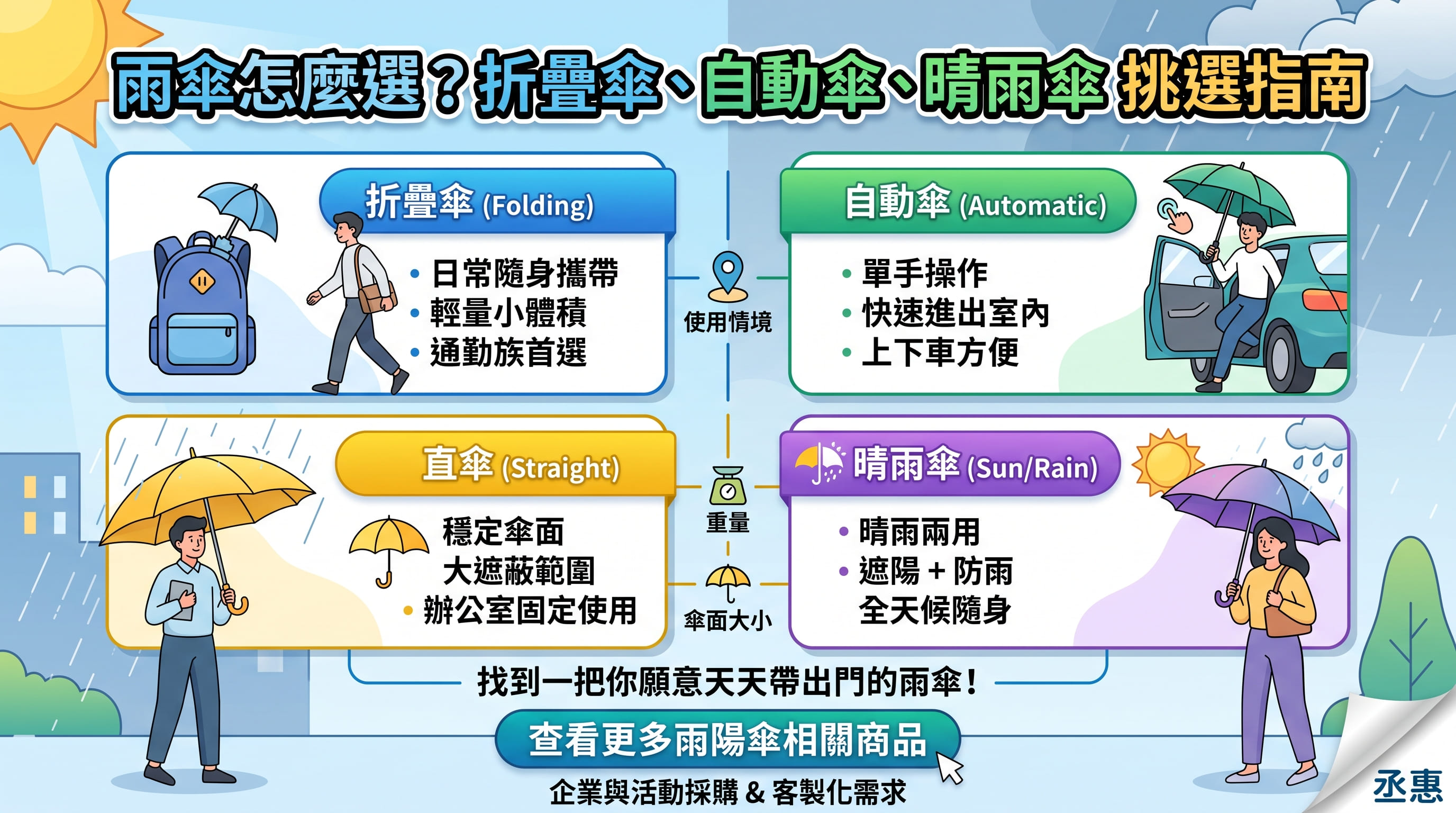 雨傘怎麼選？折疊傘、自動傘、晴雨傘 挑選指南

折疊傘 (Folding)
• 日常隨身攜帶
• 輕量小體積
• 通勤族首選

使用情境

自動傘 (Automatic)
• 單手操作
• 快速進出室內
• 上下車方便

直傘 (Straight)
穩定傘面
大遮蔽範圍
• 辦公室固定使用

重量

傘面大小

晴雨傘 (Sun/Rain)
• 晴雨兩用
• 遮陽 + 防雨
全天候隨身

找到一把你願意天天帶出門的雨傘！

查看更多雨陽傘相關商品

企業與活動採購 & 客製化需求

丞惠